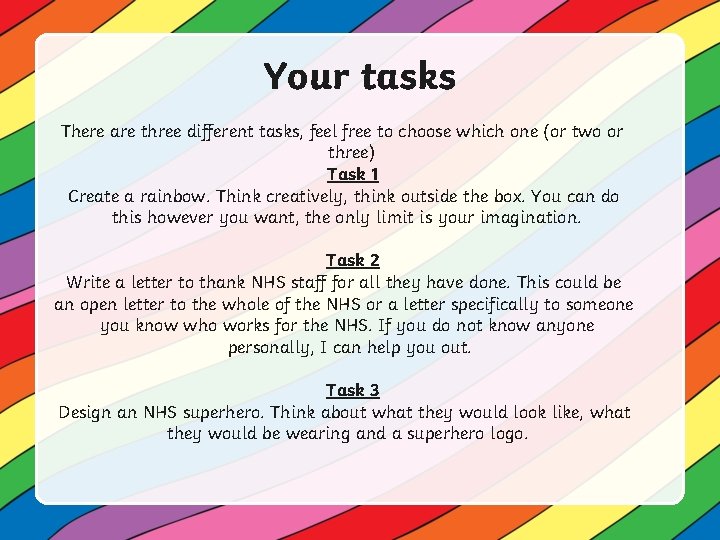 Your tasks

There are three different tasks, feel free to choose which one (or two or three)

Task 1

Create a rainbow. Think creatively, think outside the box. You can do this however you want, the only limit is your imagination.

Task 2

Write a letter to thank NHS staff for all they have done. This could be an open letter to the whole of the NHS or a letter specifically to someone you know who works for the NHS. If you do not know anyone personally, I can help you out.

Task 3

Design an NHS superhero. Think about what they would look like, what they would be wearing and a superhero logo.